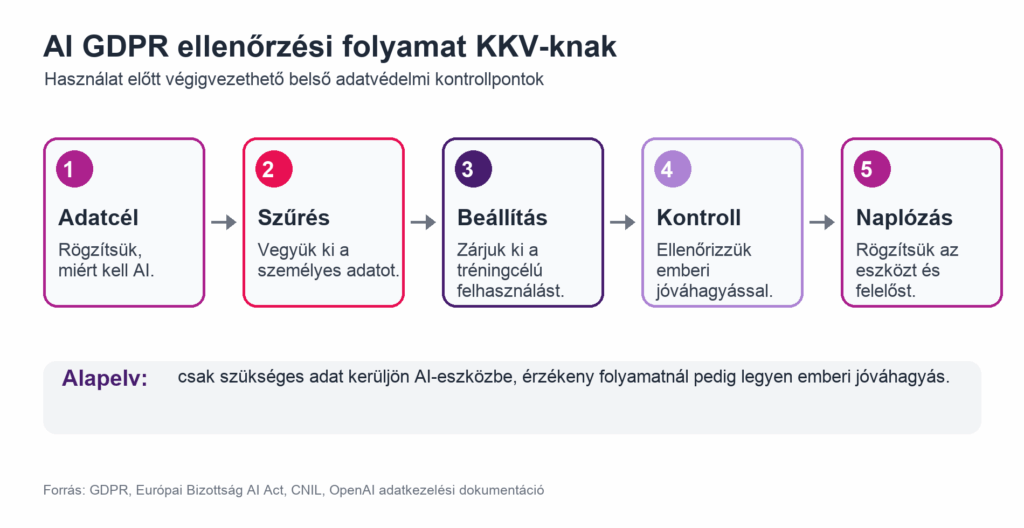 AI GDPR ellenőrzési folyamat KKV-knak

Használat előtt végigvezethető belső adatvédelmi kontrollpontok

1
Adatcél
Rögzítsük, miért kell AI.

2
Szűrés
Vegyük ki a személyes adatot.

3
Beállítás
Zárjuk ki a tréningcélú felhasználást.

4
Kontroll
Ellenőrizzük emberi jóváhagyással.

5
Naplózás
Rögzítsük az eszközt és felelőst.

Alapelv: csak szükséges adat kerüljön AI-eszközbe, érzékeny folyamatnál pedig legyen emberi jóváhagyás.

Forrás: GDPR, Európai Bizottság AI Act, CNIL, OpenAI adatkezelési dokumentáció